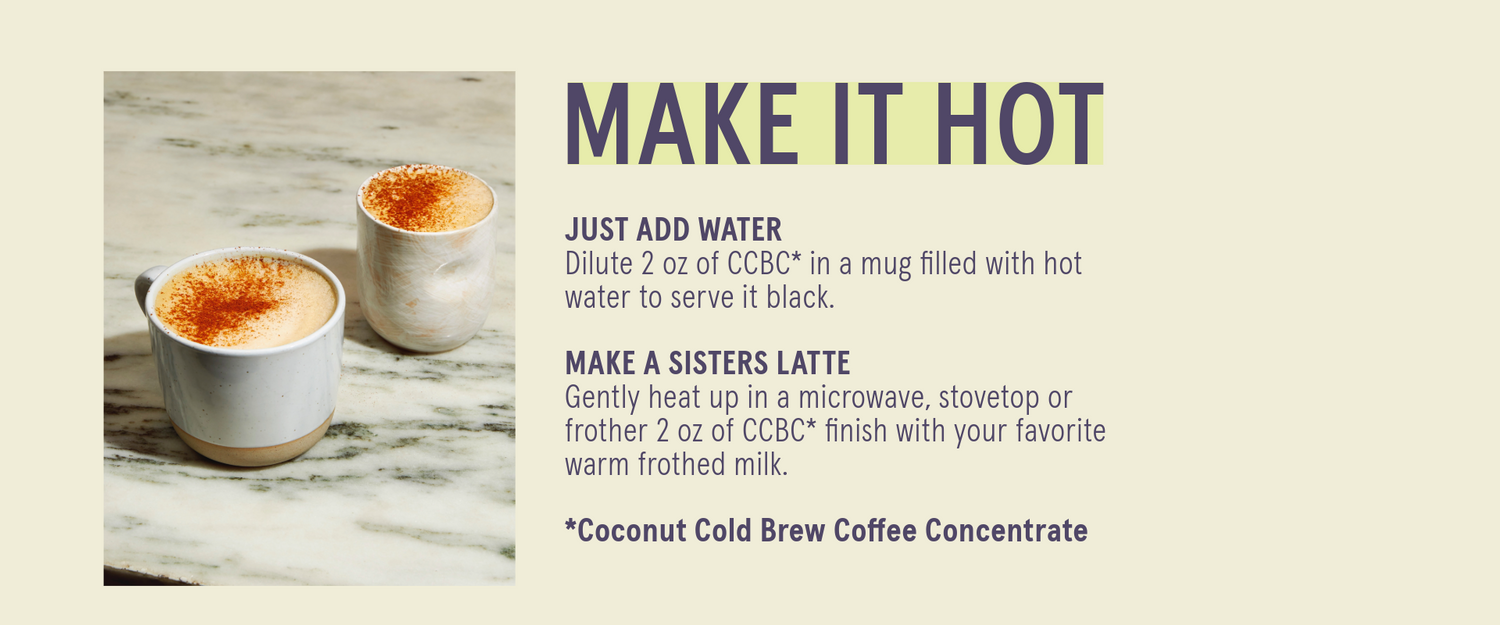 MAKE IT HOT

JUST ADD WATER
Dilute 2 oz of CCBC* in a mug filled with hot water to serve it black.

MAKE A SISTERS LATTE
Gently heat up in a microwave, stovetop or frother 2 oz of CCBC* finish with your favorite warm frothed milk.

*Coconut Cold Brew Coffee Concentrate